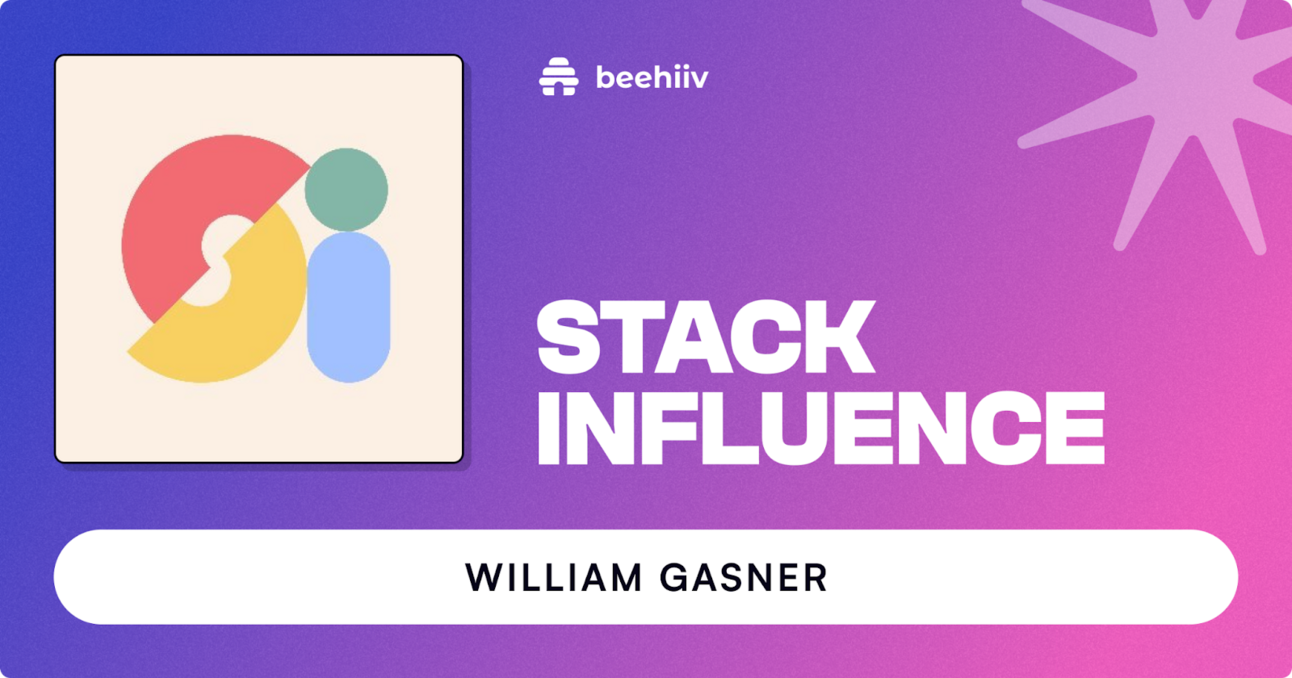 beehiiv

STACK INFLUENCE

WILLIAM GASNER